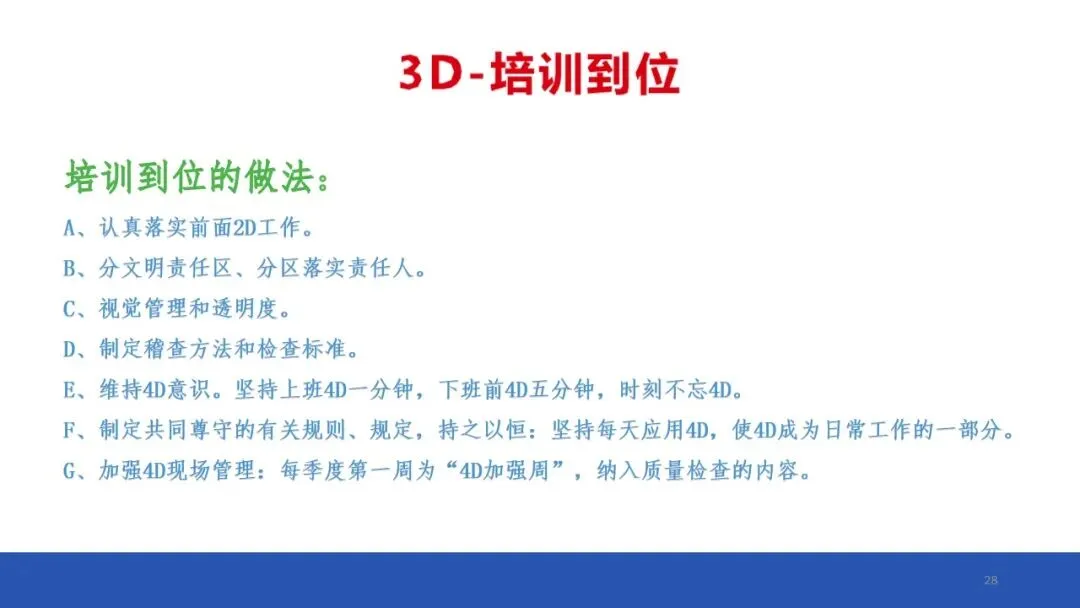 3D-培训到位

培训到位的做法：

A、认真落实前面2D工作。

B、分文明责任区、分区落实责任人。

C、视觉管理和透明度。

D、制定稽查方法和检查标准。

E、维持4D意识。坚持上班4D一分钟，下班前4D五分钟，时刻不忘4D。

F、制定共同尊守的有关规则、规定，持之以恒：坚持每天应用4D，使4D成为日常工作的一部分。

G、加强4D现场管理：每季度第一周为“4D加强周”，纳入质量检查的内容。

28